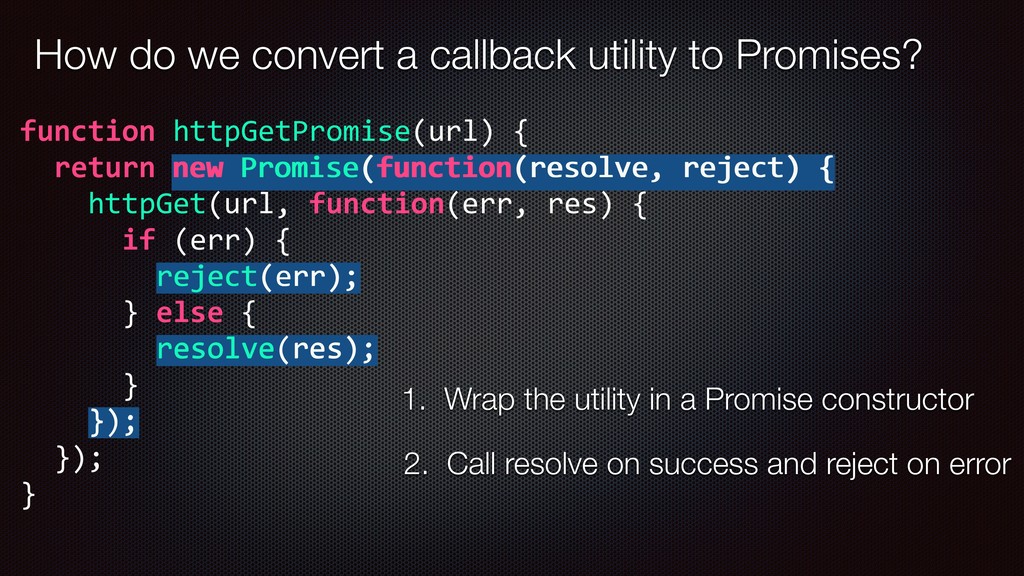 How do we convert a callback utility to Promises?

function httpGetPromise(url) {
  return new Promise(function(resolve, reject) {
    httpGet(url, function(err, res) {
      if (err) {
        reject(err);
      } else {
        resolve(res);
      }
    });
  });
}

1. Wrap the utility in a Promise constructor

2. Call resolve on success and reject on error